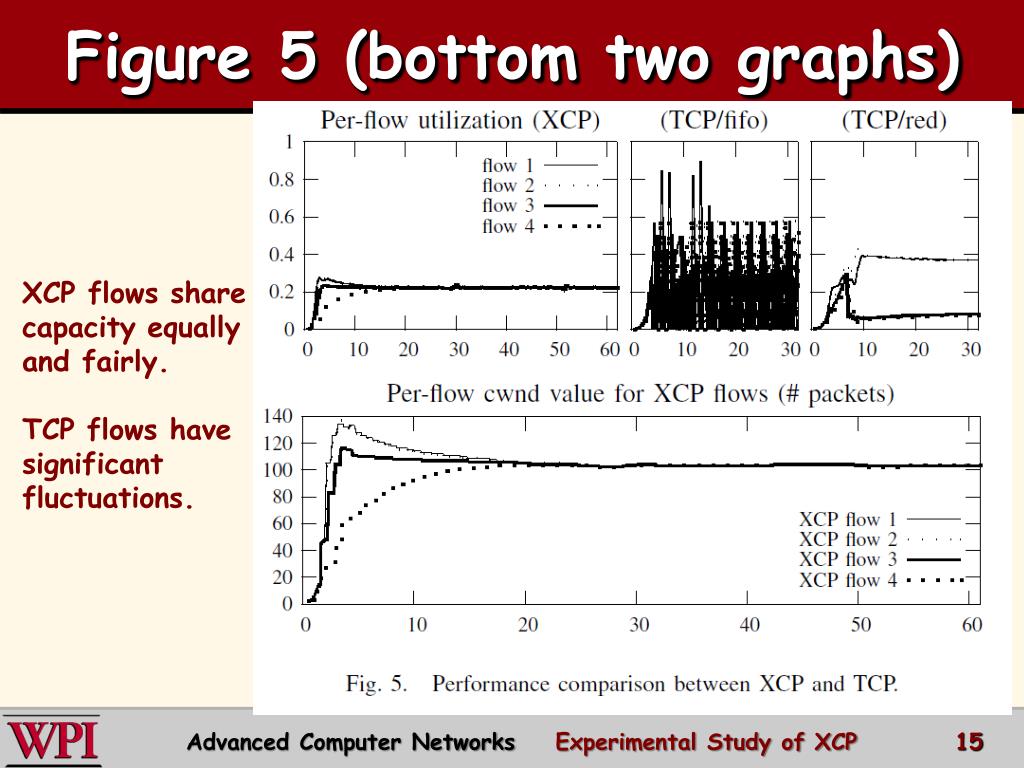 Figure 5 (bottom two graphs)

XCP flows share capacity equally and fairly.

TCP flows have significant fluctuations.

Per-flow utilization (XCP)

(TCP/fifo)

(TCP/red)

1
0.8
0.6
0.4
0.2
0

flow 1
flow 2
flow 3
flow 4

0 10 20 30 40 50 60 0 10 20 30 0 10 20 30

Per-flow cwnd value for XCP flows (# packets)

140
120
100
80
60
40
20
0

XCP flow 1
XCP flow 2
XCP flow 3
XCP flow 4

0 10 20 30 40 50 60

Fig. 5. Performance comparison between XCP and TCP.

WPI

Advanced Computer Networks

Experimental Study of XCP

15